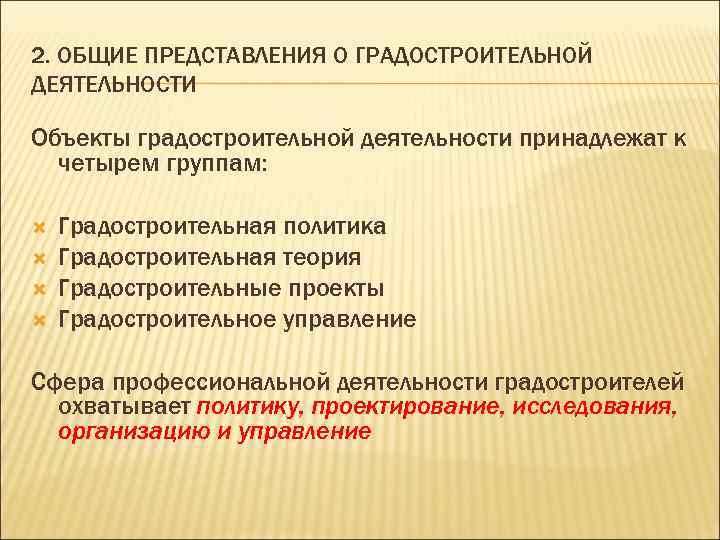 2. ОБЩИЕ ПРЕДСТАВЛЕНИЯ О ГРАДОСТРОИТЕЛЬНОЙ ДЕЯТЕЛЬНОСТИ

Объекты градостроительной деятельности принадлежат к четырем группам:

Градостроительная политика
Градостроительная теория
Градостроительные проекты
Градостроительное управление

Сфера профессиональной деятельности градостроителей охватывает политику, проектирование, исследования, организацию и управление